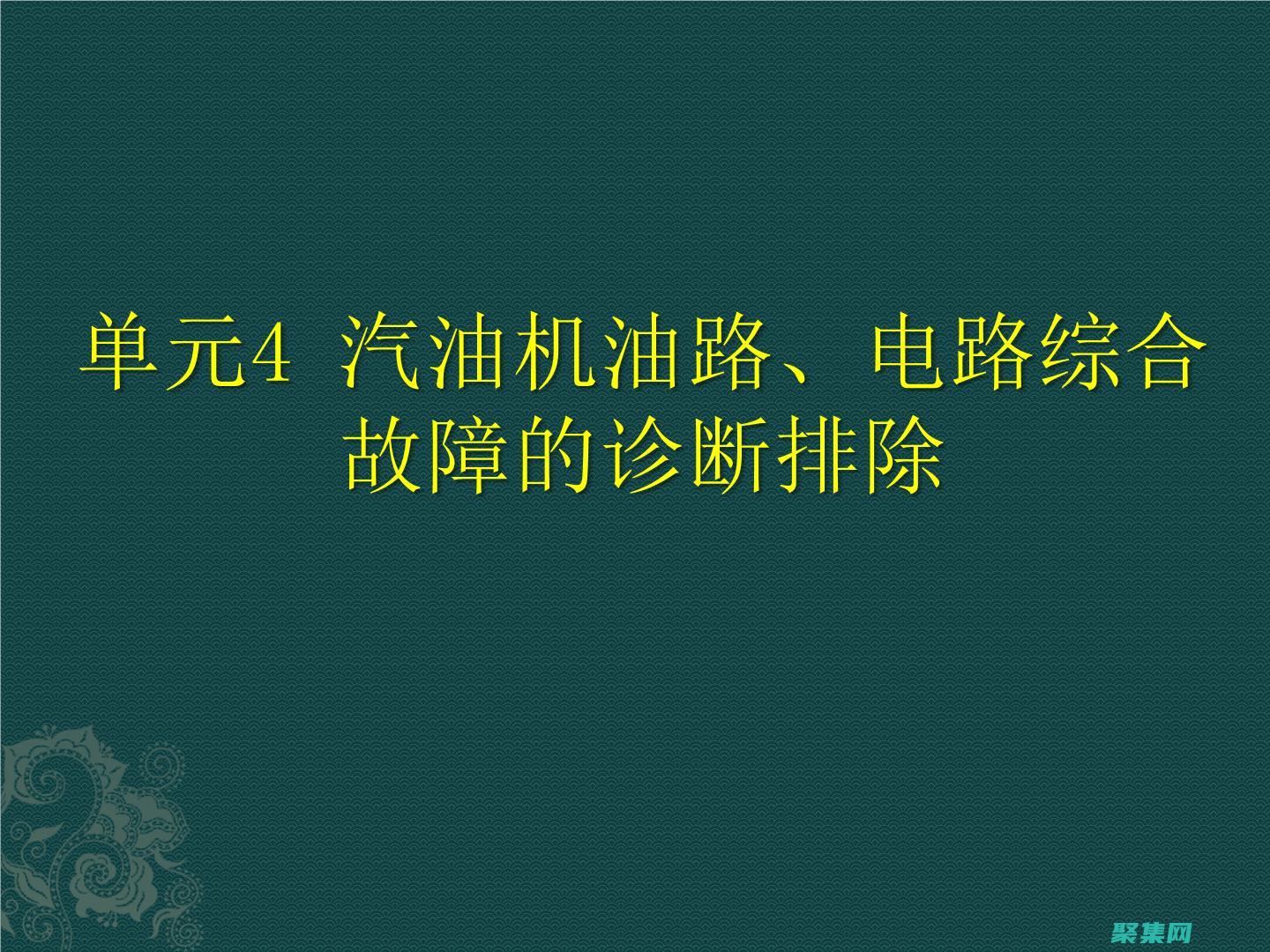 单元4  汽油机油路、电路综合故障的诊断排除

聚集网